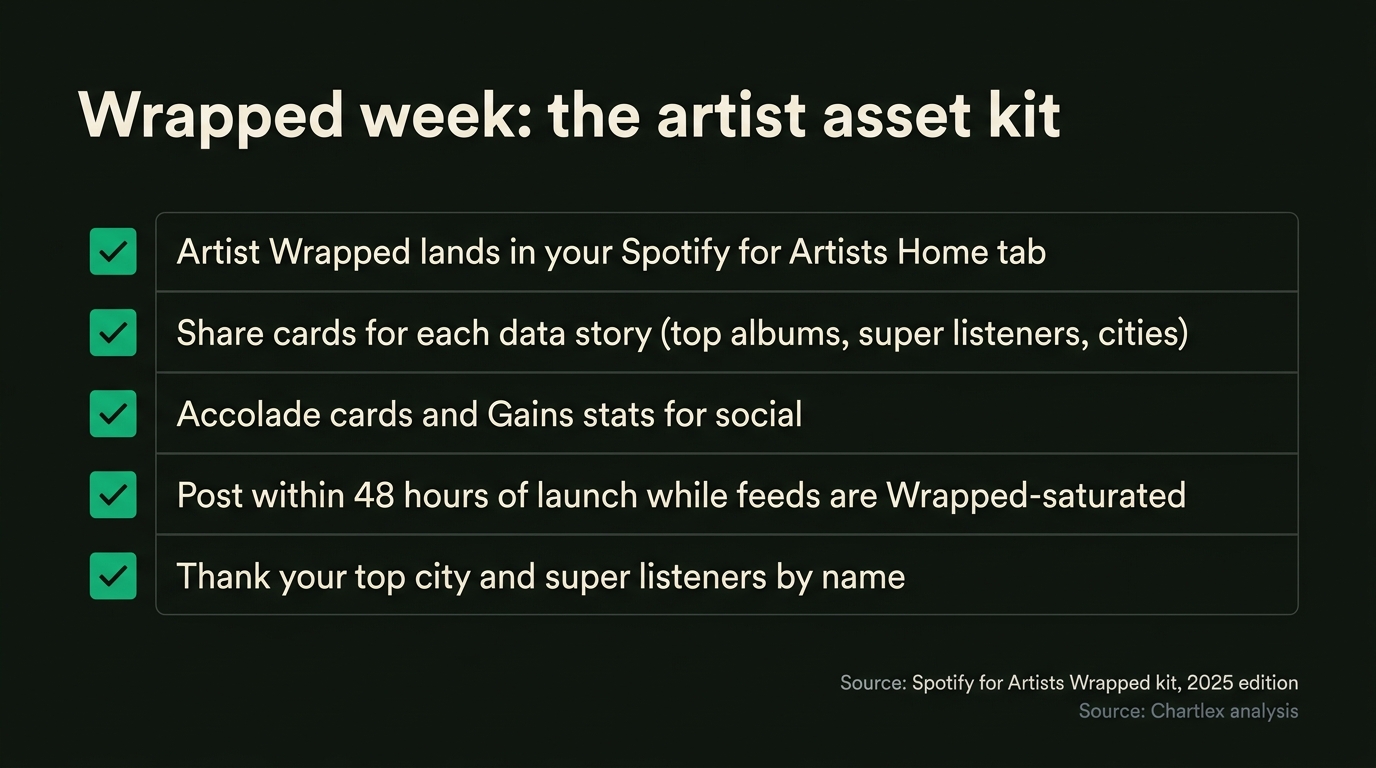 Wrapped week: the artist asset kit

Artist Wrapped lands in your Spotify for Artists Home tab

Share cards for each data story (top albums, super listeners, cities)

Accolade cards and Gains stats for social

Post within 48 hours of launch while feeds are Wrapped-saturated

Thank your top city and super listeners by name

Source: Spotify for Artists Wrapped kit, 2025 edition
Source: Chartlex analysis